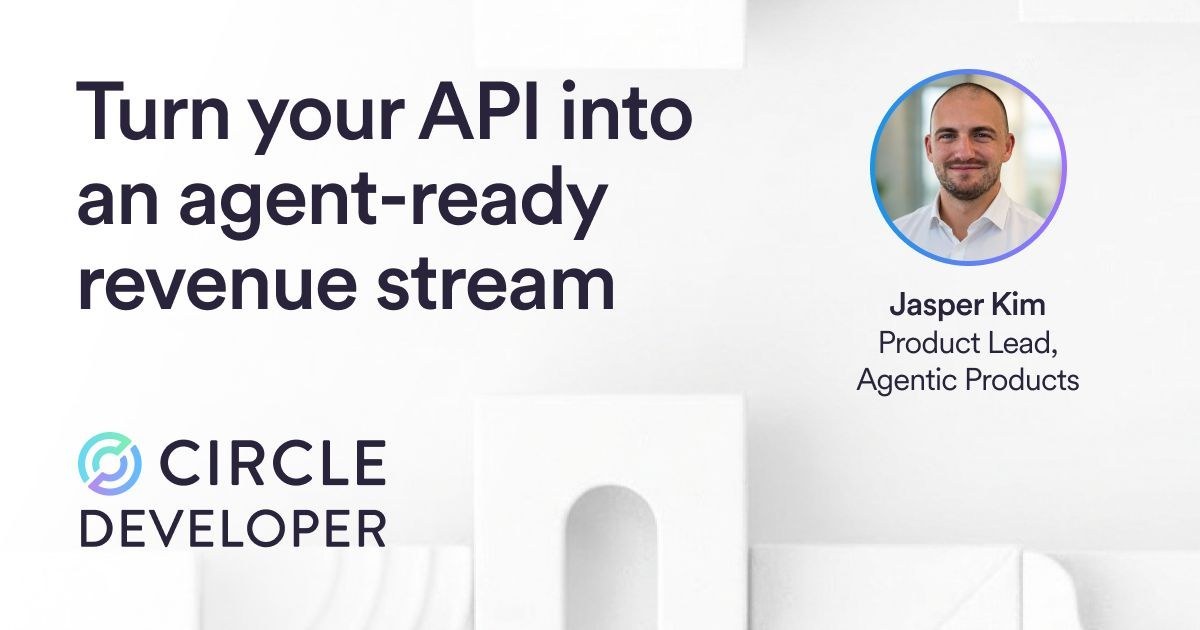 Turn your API into an agent-ready revenue stream

Jasper Kim
Product Lead,
Agentic Products

CIRCLE
DEVELOPER